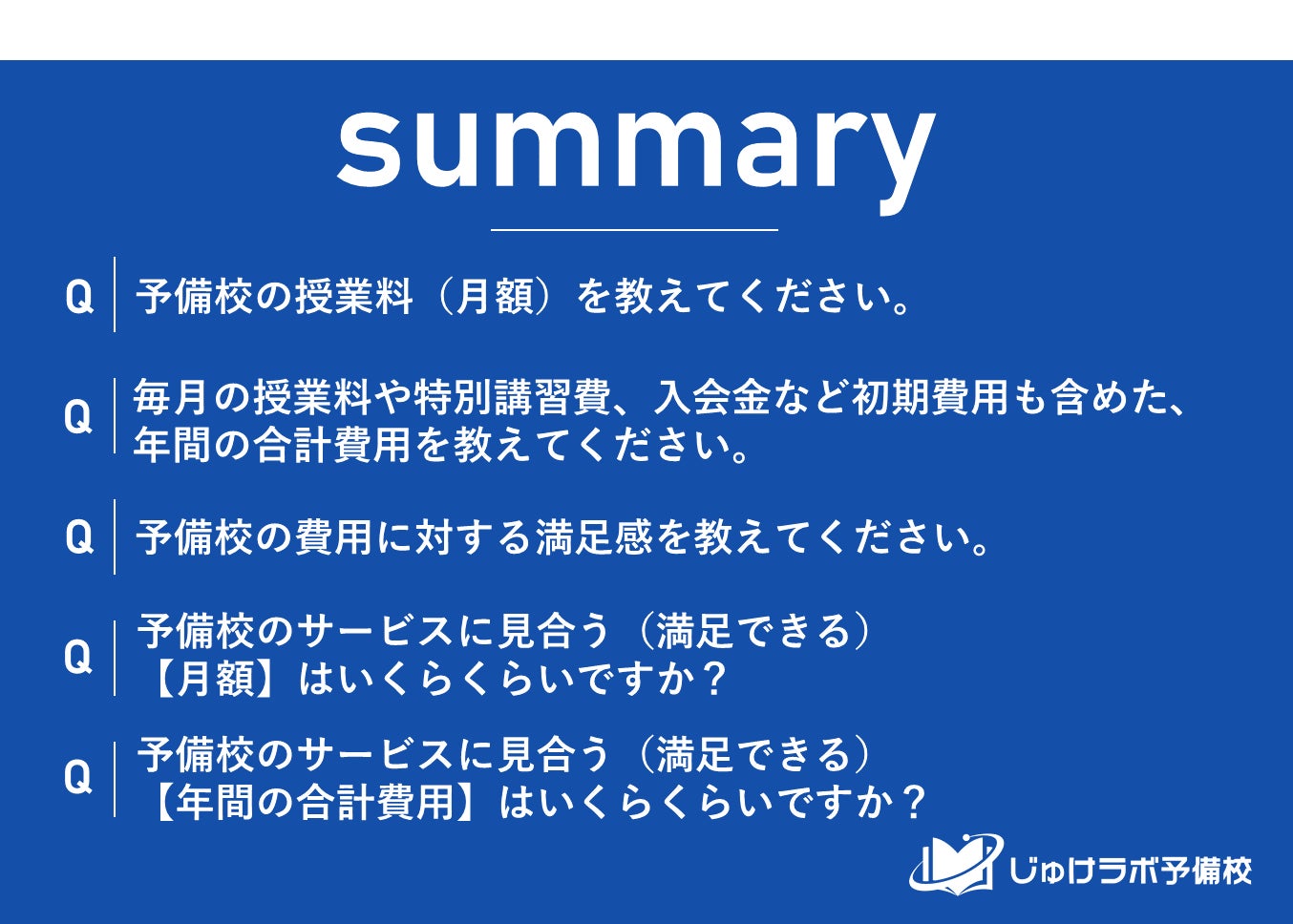 summary

Q 予備校の授業料（月額）を教えてください。

Q 毎月の授業料や特別講習費、入会金など初期費用も含めた、年間の合計費用を教えてください。

Q 予備校の費用に対する満足感を教えてください。

Q 予備校のサービスに見合う（満足できる）【月額】はいくらくらいですか？

Q 予備校のサービスに見合う（満足できる）【年間の合計費用】はいくらくらいですか？

じゅけラボ予備校